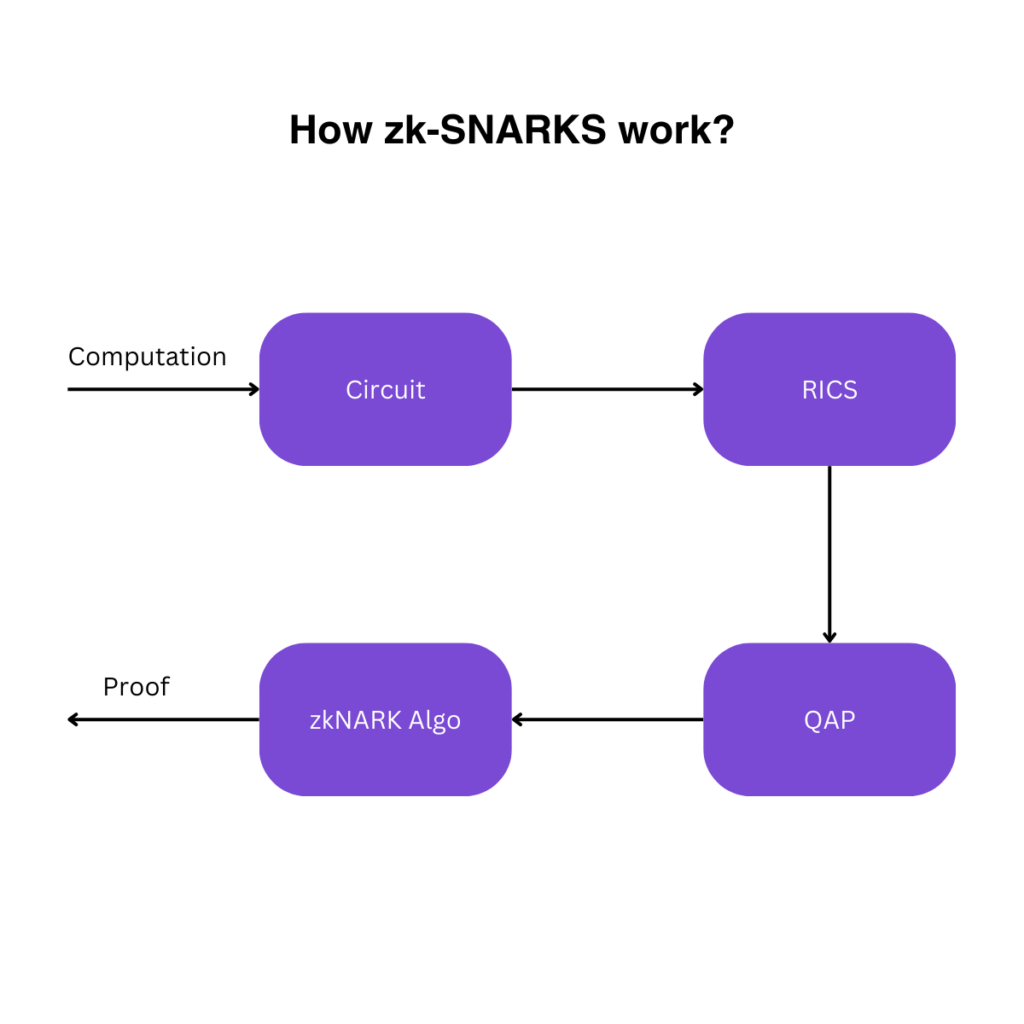 How zk-SNARKS work?

Computation

Circuit

RICS

QAP

zkNARK Algo

Proof